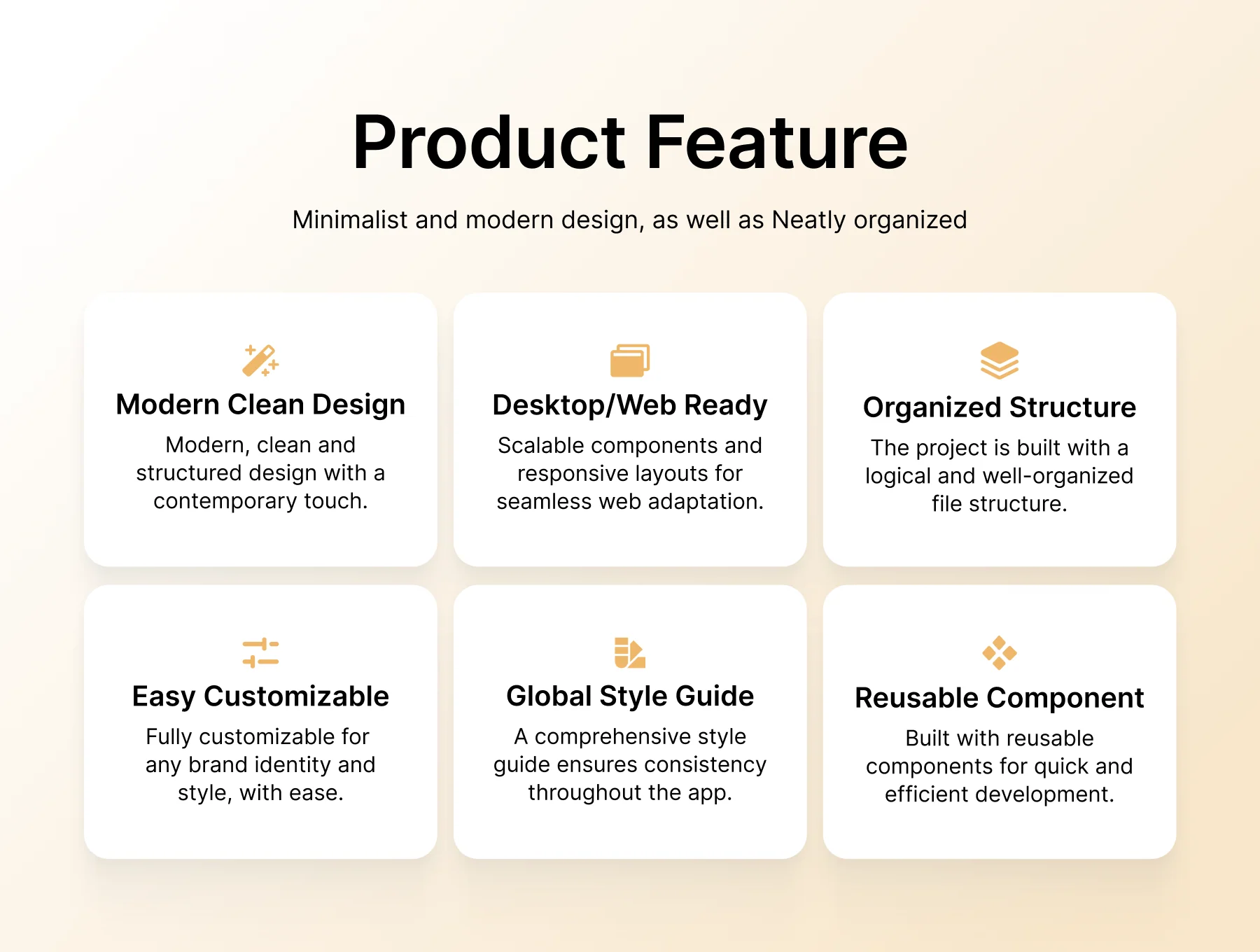 Product Feature

Minimalist and modern design, as well as Neatly organized

Modern Clean Design

Modern, clean and structured design with a contemporary touch.

Desktop/Web Ready

Scalable components and responsive layouts for seamless web adaptation.

Organized Structure

The project is built with a logical and well-organized file structure.

Easy Customizable

Fully customizable for any brand identity and style, with ease.

Global Style Guide

A comprehensive style guide ensures consistency throughout the app.

Reusable Component

Built with reusable components for quick and efficient development.